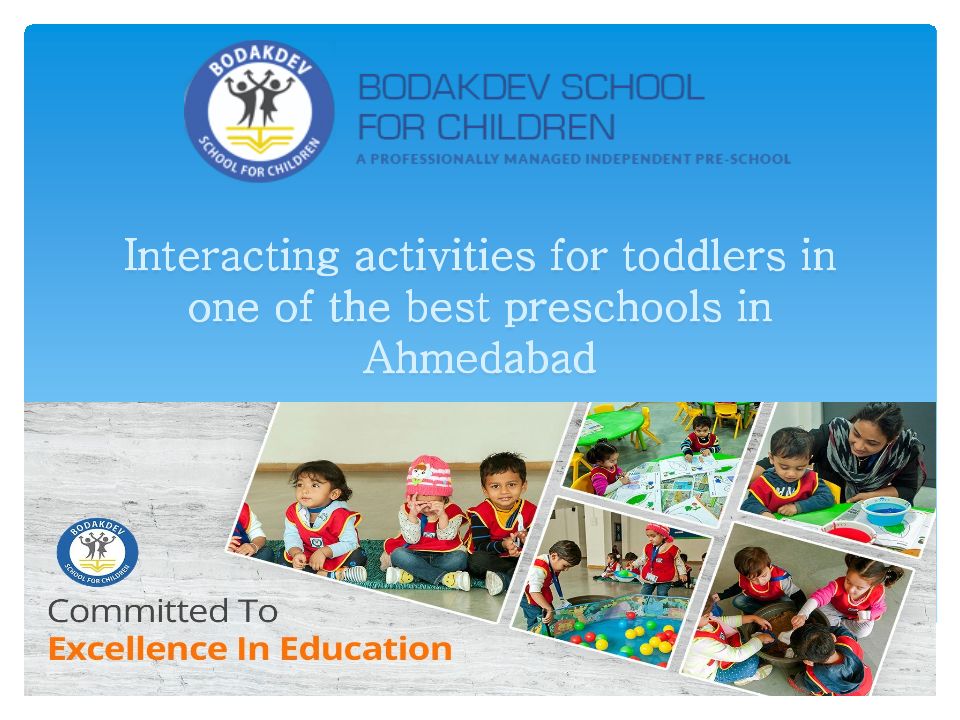 BODAKDEV
SCHOOL FOR CHILDREN

BODAKDEV SCHOOL FOR CHILDREN
A PROFESSIONALLY MANAGED INDEPENDENT PRE-SCHOOL

Interacting activities for toddlers in one of the best preschools in Ahmedabad

BODAKDEV
SCHOOL FOR CHILDREN

Committed To
Excellence In Education